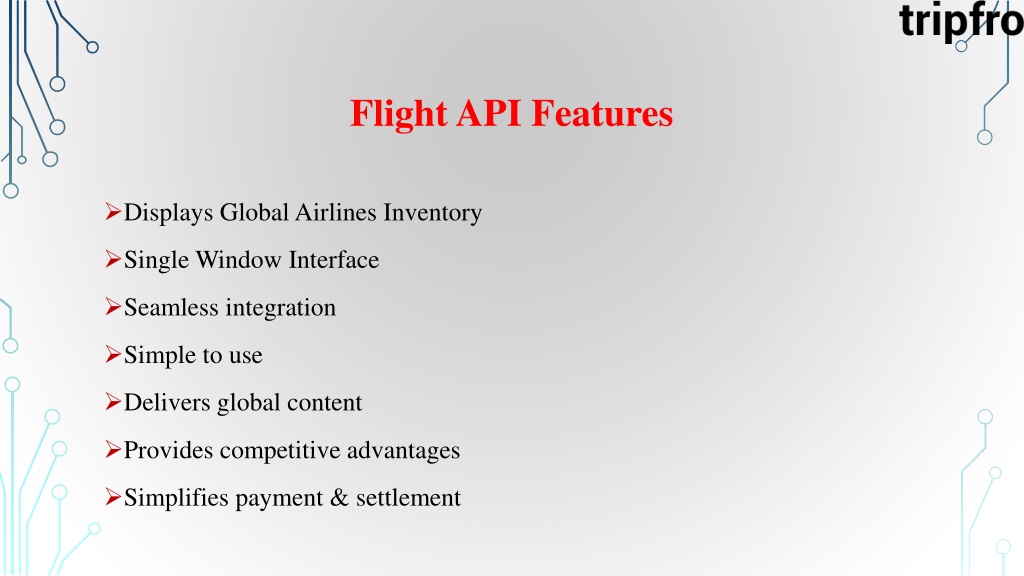 tripfro

Flight API Features

➢Displays Global Airlines Inventory

➢Single Window Interface

➢Seamless integration

➢Simple to use

➢Delivers global content

➢Provides competitive advantages

➢Simplifies payment & settlement